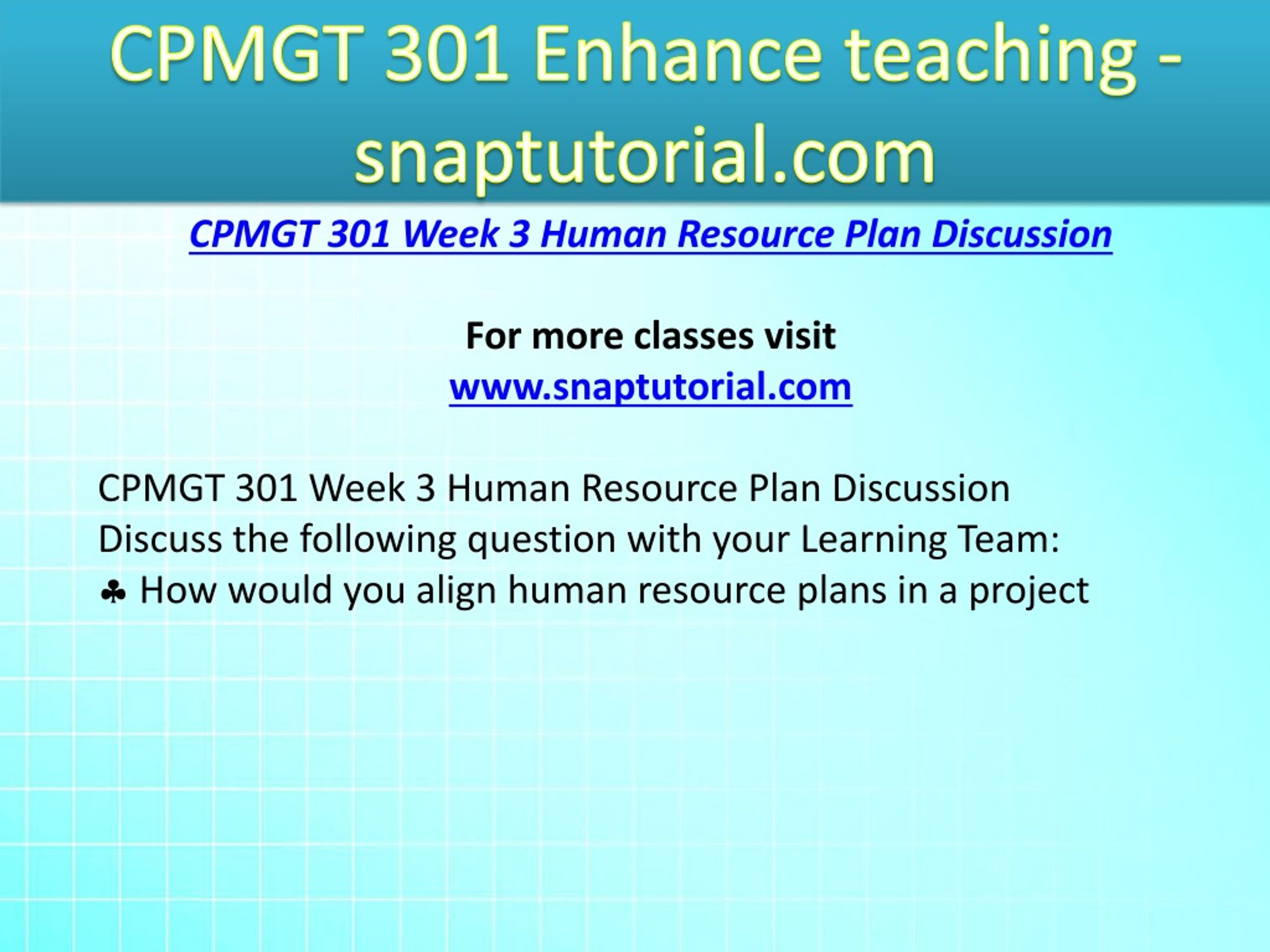 CPMGT 301 Enhance teaching - snaptutorial.com

CPMGT 301 Week 3 Human Resource Plan Discussion

For more classes visit
www.snaptutorial.com

CPMGT 301 Week 3 Human Resource Plan Discussion
Discuss the following question with your Learning Team:
♣ How would you align human resource plans in a project